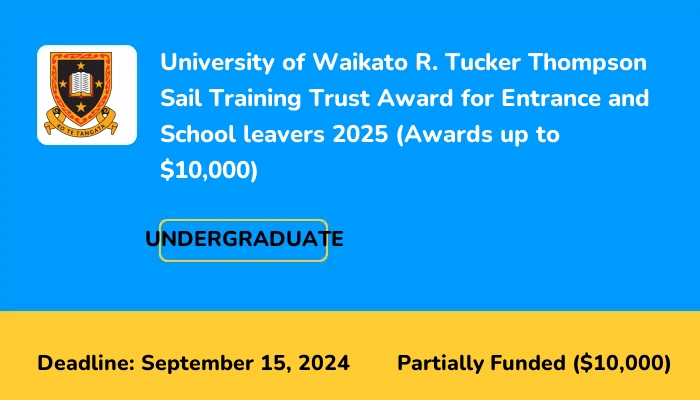 KO TE TANGATA

University of Waikato R. Tucker Thompson Sail Training Trust Award for Entrance and School leavers 2025 (Awards up to \$10,000)

UNDERGRADUATE

Deadline: September 15, 2024

Partially Funded (\$10,000)